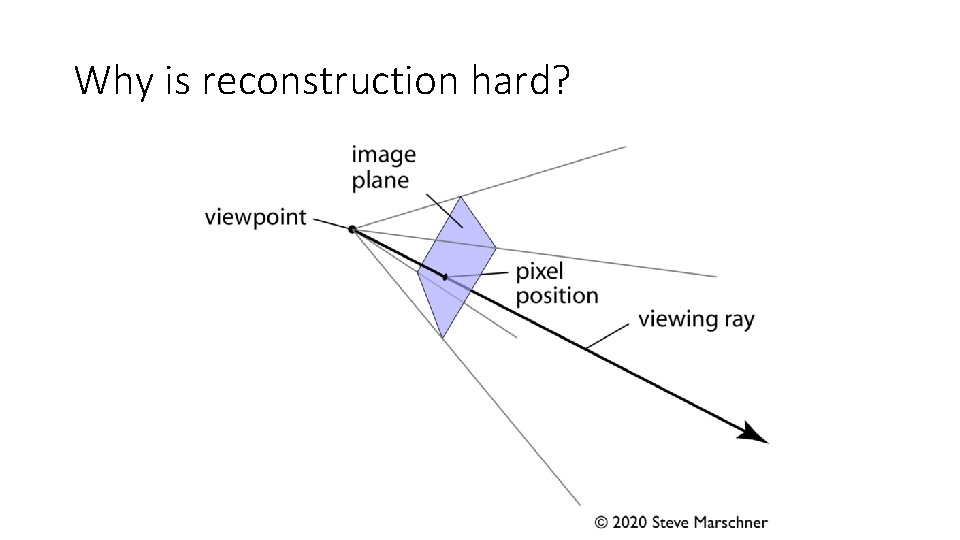 Why is reconstruction hard?

image plane

viewpoint

pixel position

viewing ray

© 2020 Steve Marschner